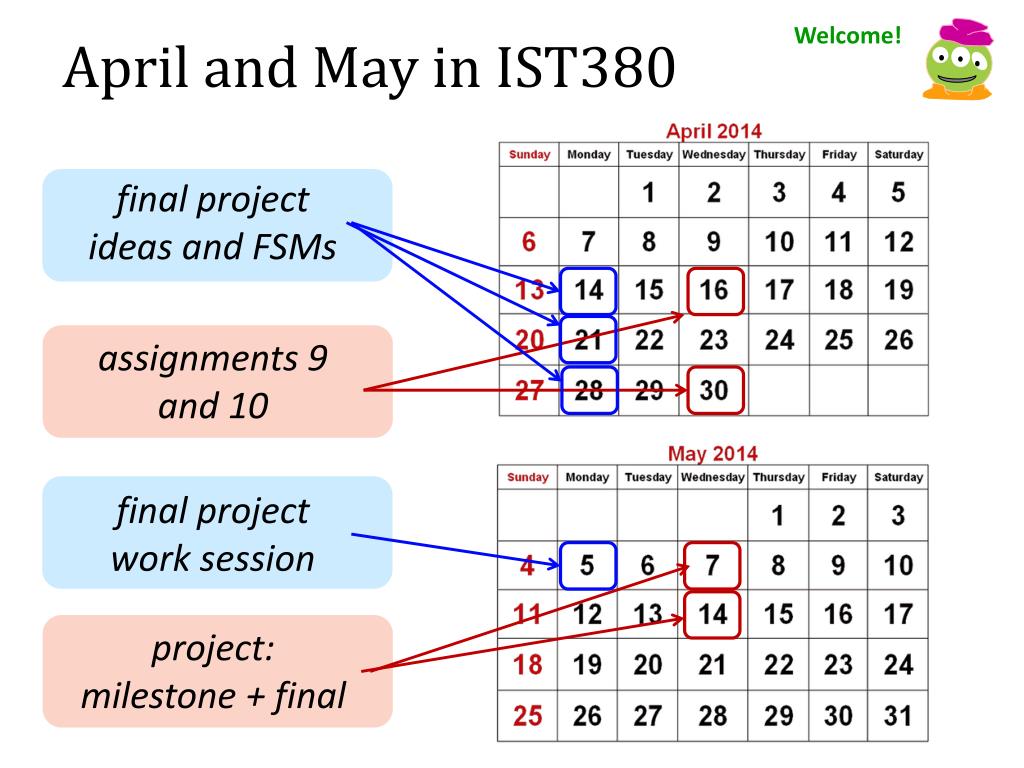 April and May in IST380

Welcome!

final project ideas and FSMs

assignments 9 and 10

final project work session

project: milestone + final

April 2014

| Sunday | Monday | Tuesday | Wednesday | Thursday | Friday | Saturday |
|---|---|---|---|---|---|---|
| | | 1 | 2 | 3 | 4 | 5 |
| 6 | 7 | 8 | 9 | 10 | 11 | 12 |
| 13 | 14 | 15 | 16 | 17 | 18 | 19 |
| 20 | 21 | 22 | 23 | 24 | 25 | 26 |
| 27 | 28 | 29 | 30 | | | |

May 2014

| Sunday | Monday | Tuesday | Wednesday | Thursday | Friday | Saturday |
|---|---|---|---|---|---|---|
| | | | | 1 | 2 | 3 |
| 4 | 5 | 6 | 7 | 8 | 9 | 10 |
| 11 | 12 | 13 | 14 | 15 | 16 | 17 |
| 18 | 19 | 20 | 21 | 22 | 23 | 24 |
| 25 | 26 | 27 | 28 | 29 | 30 | 31 |